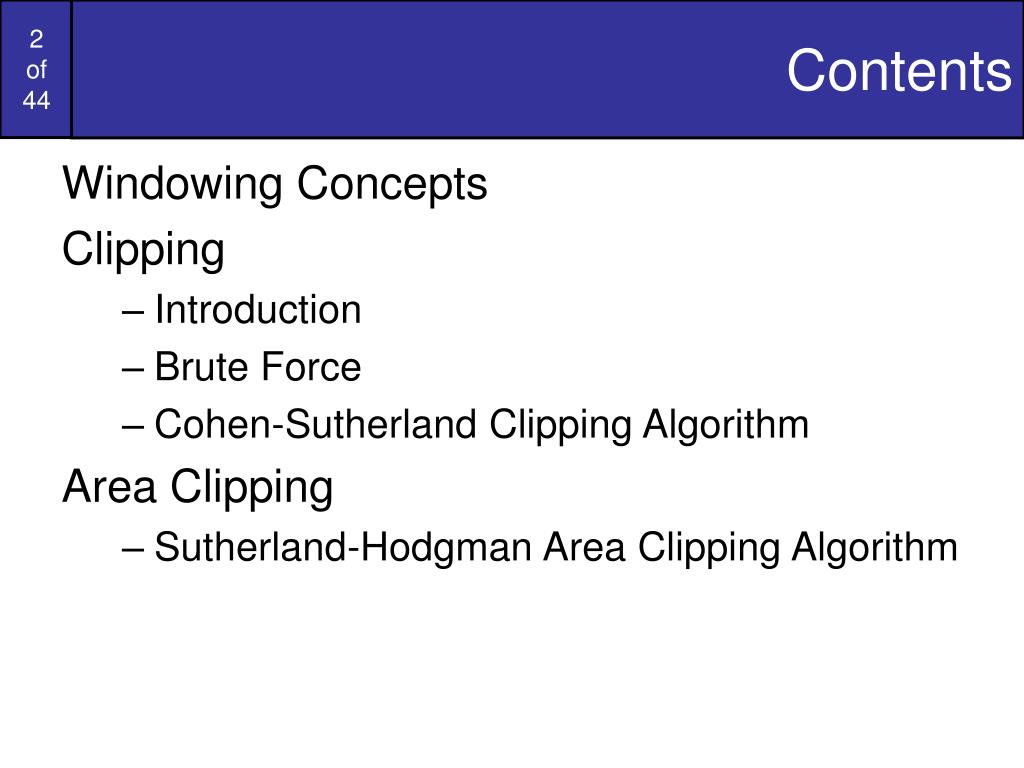 2
of
44

Contents

Windowing Concepts
Clipping
– Introduction
– Brute Force
– Cohen-Sutherland Clipping Algorithm
Area Clipping
– Sutherland-Hodgman Area Clipping Algorithm